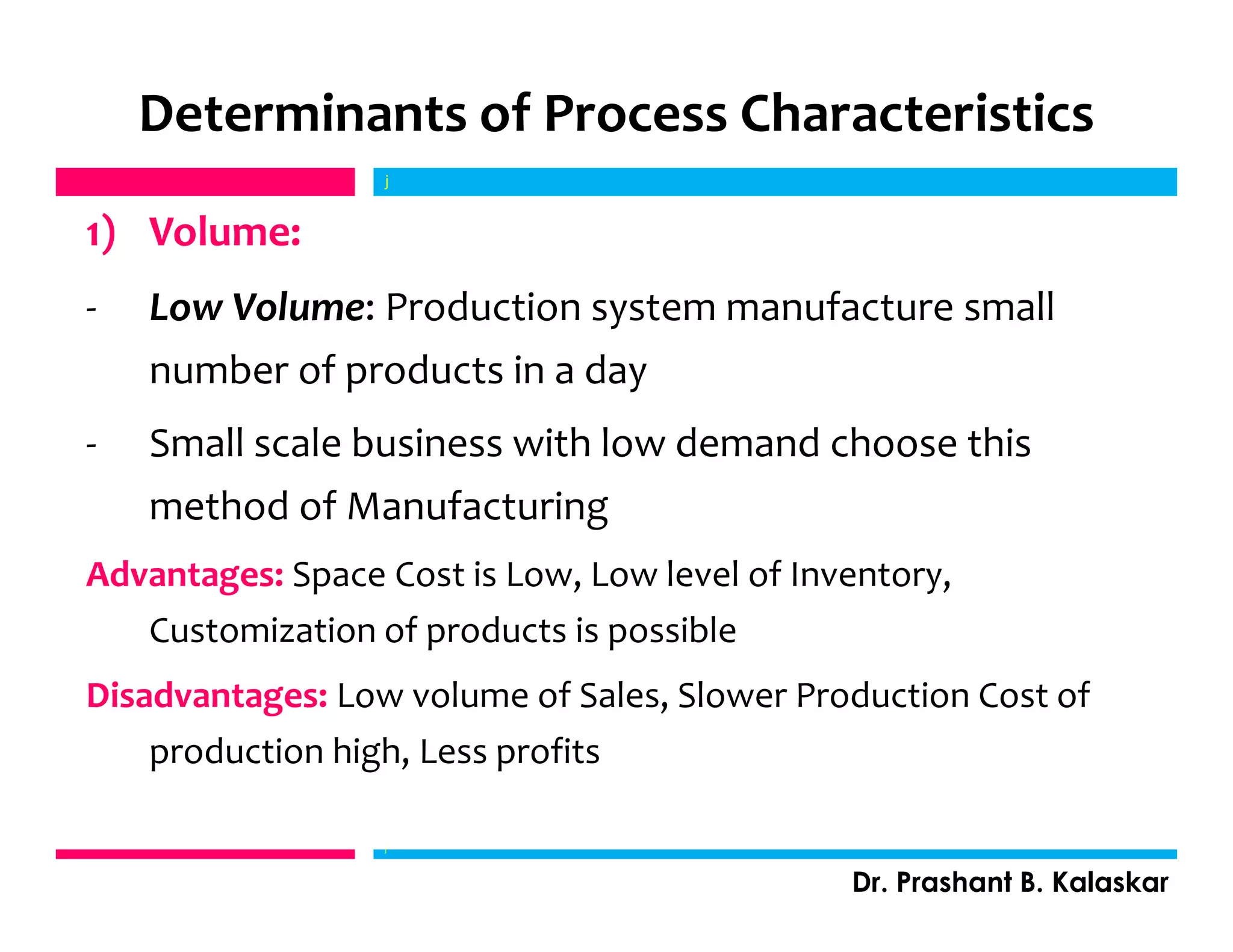 Determinants of Process Characteristics

j

1) Volume:

- Low Volume: Production system manufacture small number of products in a day

- Small scale business with low demand choose this method of Manufacturing

Advantages: Space Cost is Low, Low level of Inventory, Customization of products is possible

Disadvantages: Low volume of Sales, Slower Production Cost of production high, Less profits

Dr. Prashant B. Kalaskar